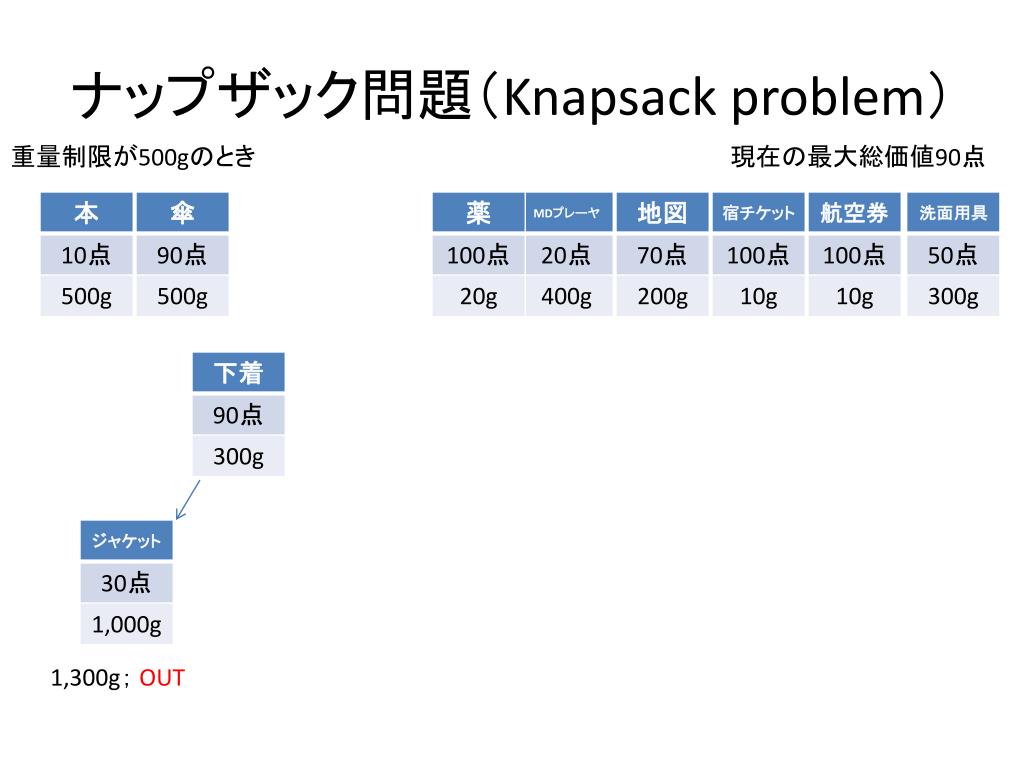 ナップザック問題（Knapsack problem）

重量制限が500gのとき

現在の最大総価値90点

| 本 | 傘 |
|---|---|
| 10点 | 90点 |
| 500g | 500g |

| 薬 | MDプレーヤ | 地図 | 宿チケット | 航空券 | 洗面用具 |
|---|---|---|---|---|---|
| 100点 | 20点 | 70点 | 100点 | 100点 | 50点 |
| 20g | 400g | 200g | 10g | 10g | 300g |

| 下着 |
|---|
| 90点 |
| 300g |

| ジャケット |
|---|
| 30点 |
| 1,000g |

1,300g ; OUT